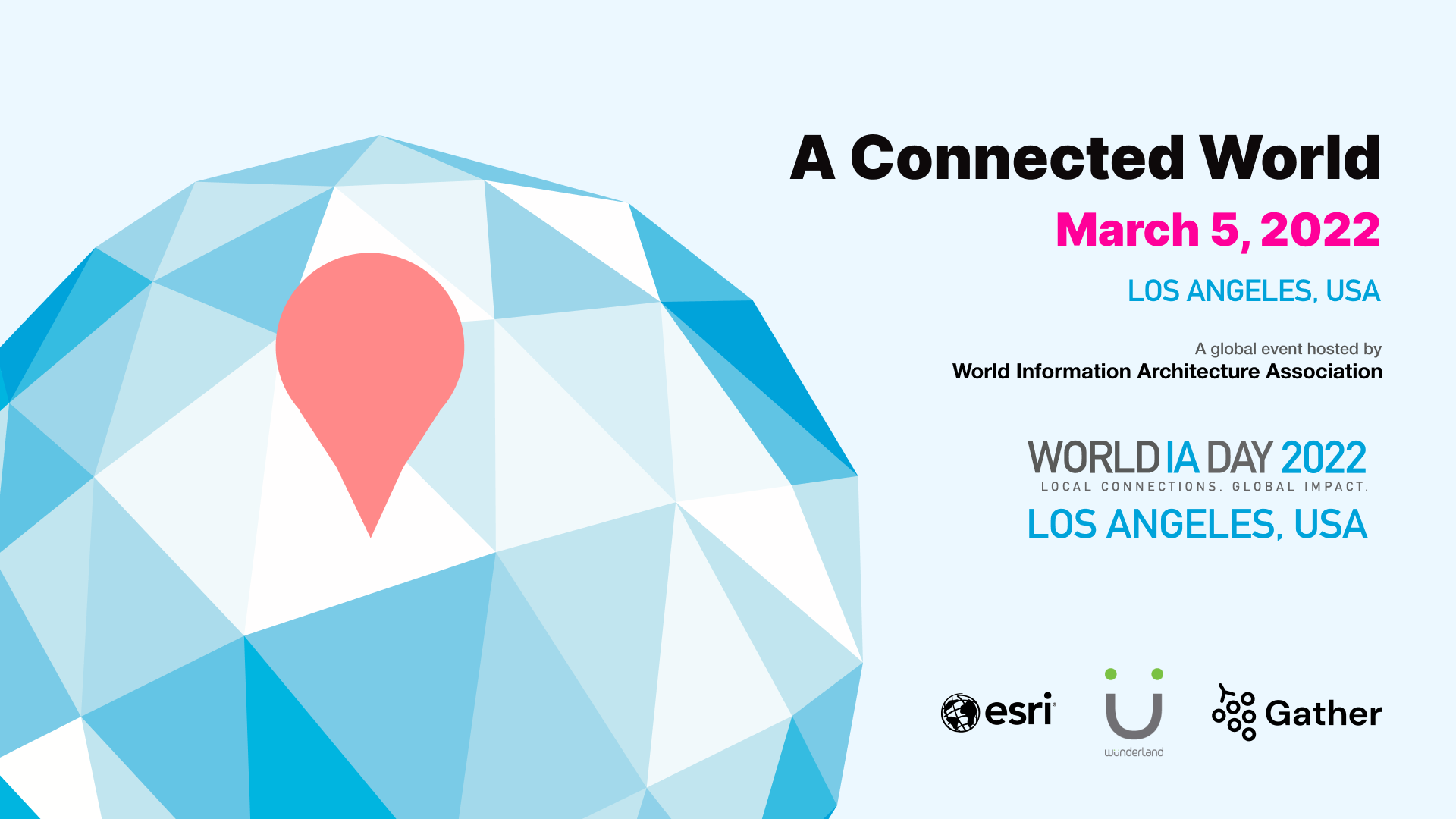 A Connected World

March 5, 2022

LOS ANGELES, USA

A global event hosted by
World Information Architecture Association

WORLD IA DAY 2022
LOCAL CONNECTIONS. GLOBAL IMPACT.
LOS ANGELES, USA

esri

wunderland

Gather